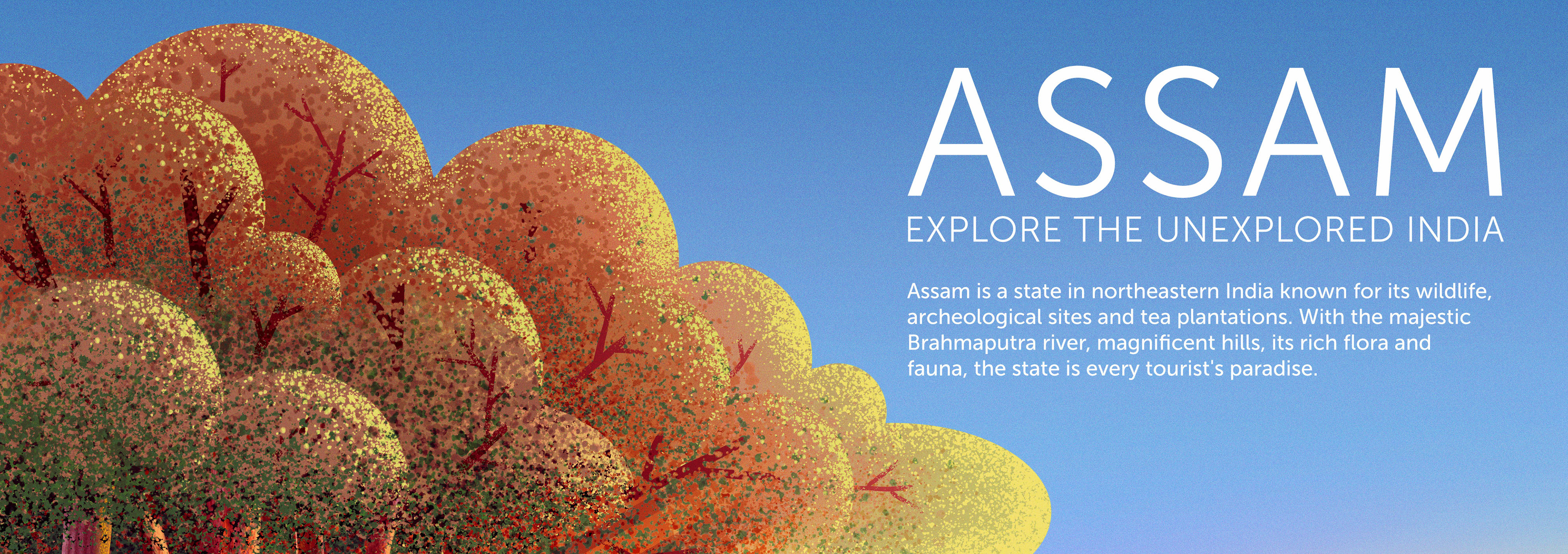 ASSAM

EXPLORE THE UNEXPLORED INDIA

Assam is a state in northeastern India known for its wildlife, archeological sites and tea plantations. With the majestic Brahmaputra river, magnificent hills, its rich flora and fauna, the state is every tourist's paradise.